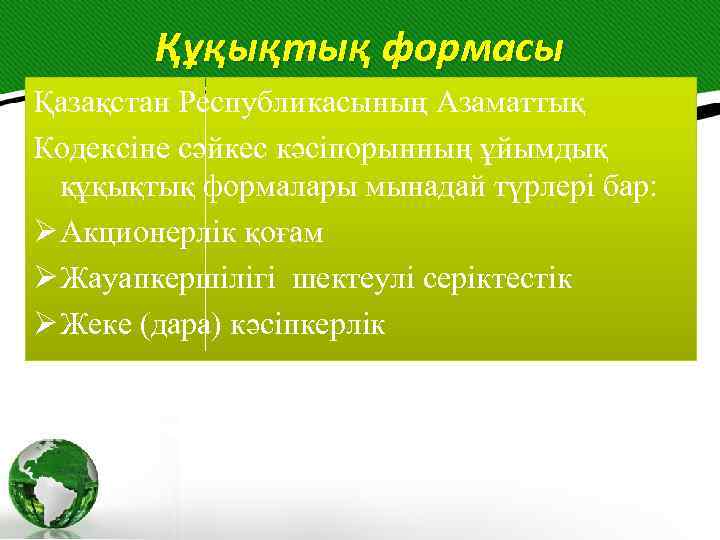 Құқықтық формасы

Қазақстан Республикасының Азаматтық Кодексіне сәйкес кәсіпорынның ұйымдық құқықтық формалары мынадай түрлері бар:

➢ Акционерлік қоғам

➢ Жауапкершілігі шектеулі серіктестік

➢ Жеке (дара) кәсіпкерлік